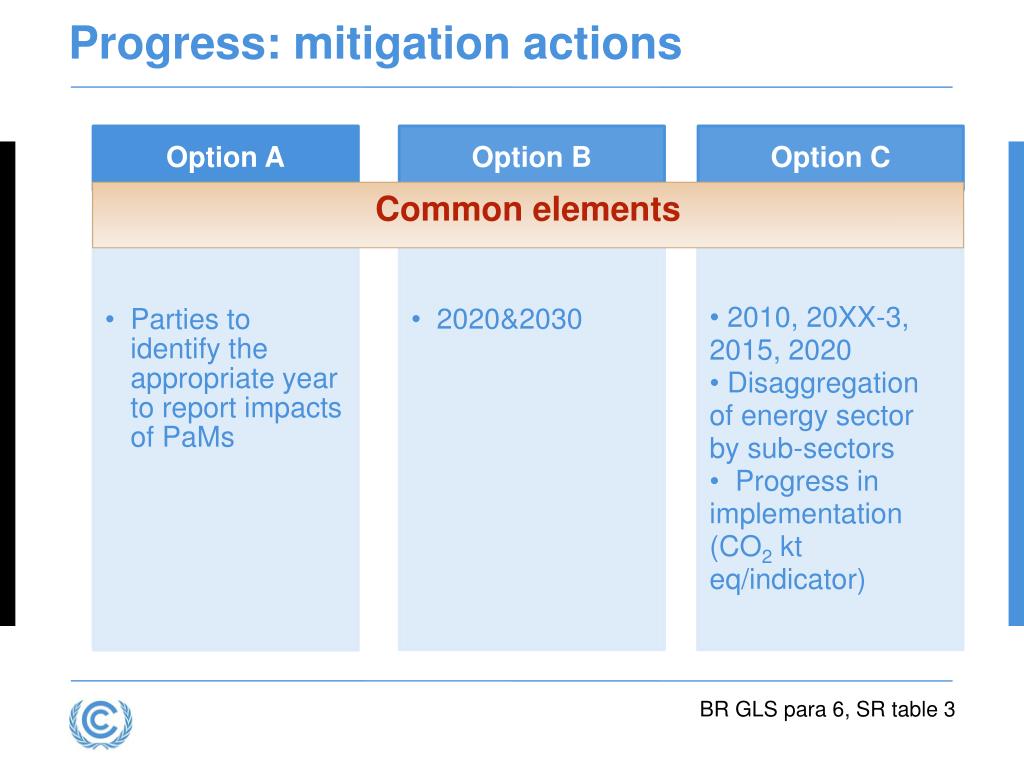 Progress: mitigation actions

Option A

Option B

Option C

Common elements

• Parties to identify the appropriate year to report impacts of PaMs

• 2020&2030

• 2010, 20XX-3, 2015, 2020
• Disaggregation of energy sector by sub-sectors
• Progress in implementation ($CO_2$ kt eq/indicator)

BR GLS para 6, SR table 3